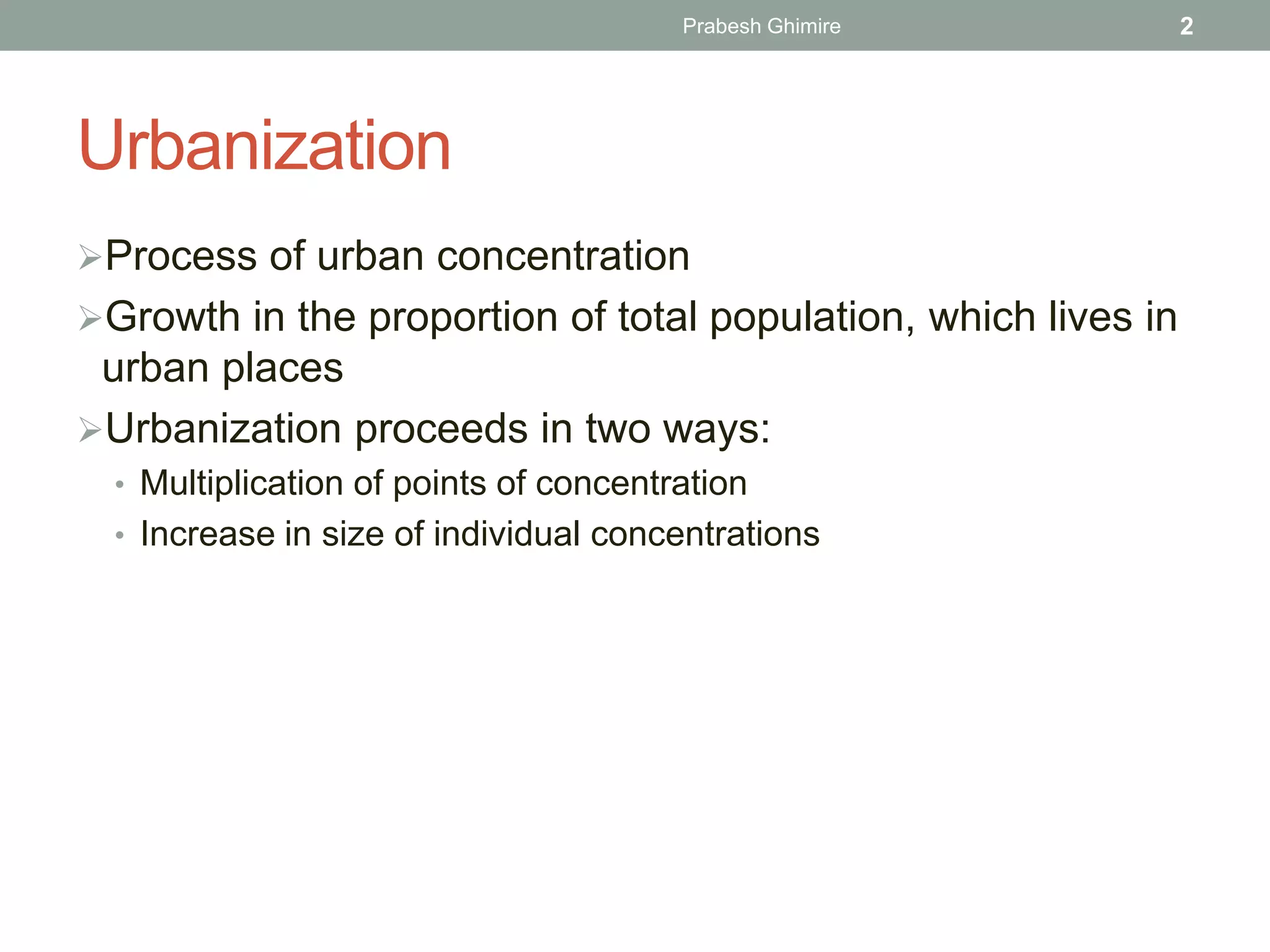 Prabesh Ghimire 2

Urbanization

➢Process of urban concentration

➢Growth in the proportion of total population, which lives in urban places

➢Urbanization proceeds in two ways:

• Multiplication of points of concentration
• Increase in size of individual concentrations